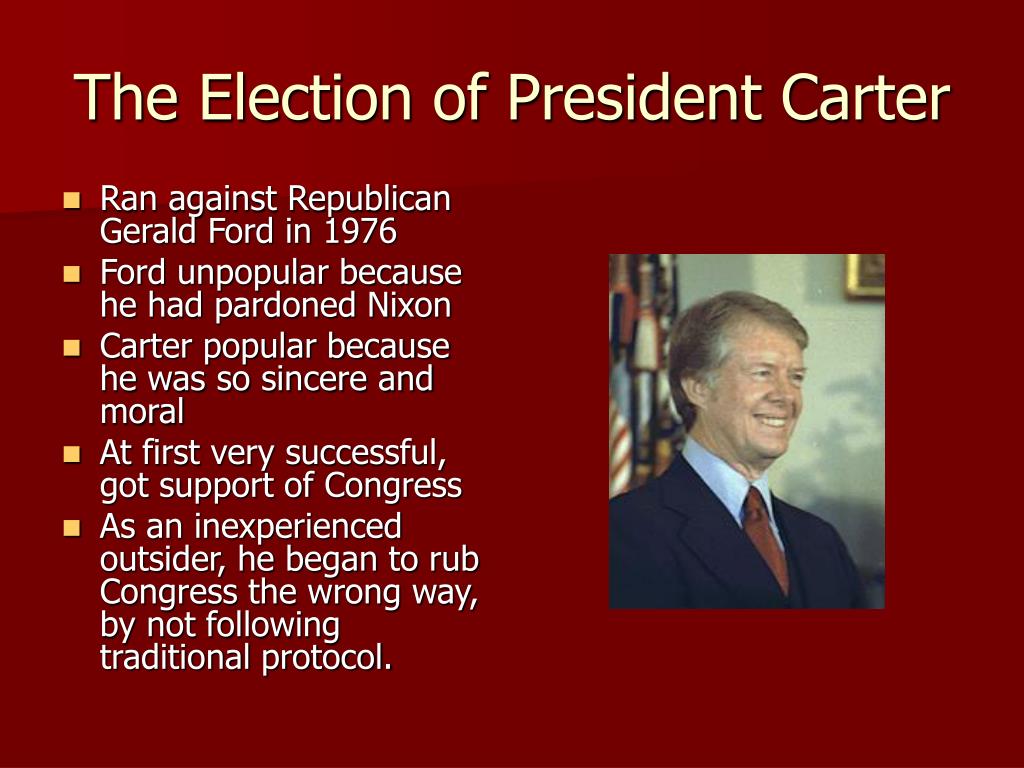 The Election of President Carter

- Ran against Republican Gerald Ford in 1976
- Ford unpopular because he had pardoned Nixon
- Carter popular because he was so sincere and moral
- At first very successful, got support of Congress
- As an inexperienced outsider, he began to rub Congress the wrong way, by not following traditional protocol.